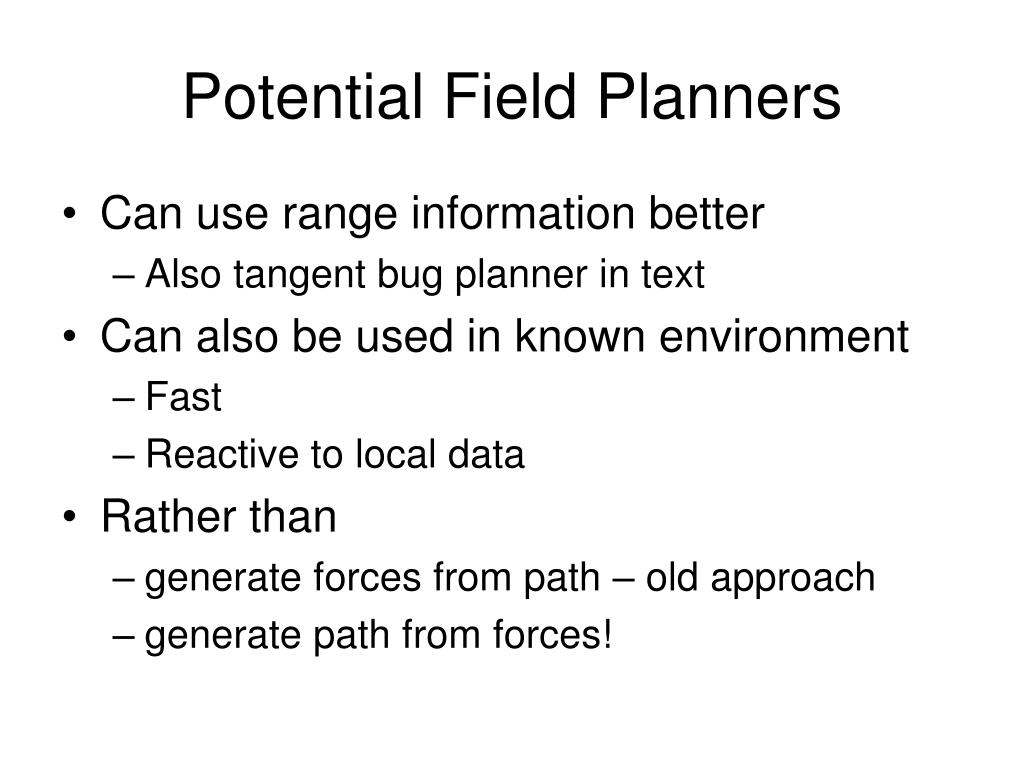 Potential Field Planners

• Can use range information better
– Also tangent bug planner in text
• Can also be used in known environment
– Fast
– Reactive to local data
• Rather than
– generate forces from path – old approach
– generate path from forces!